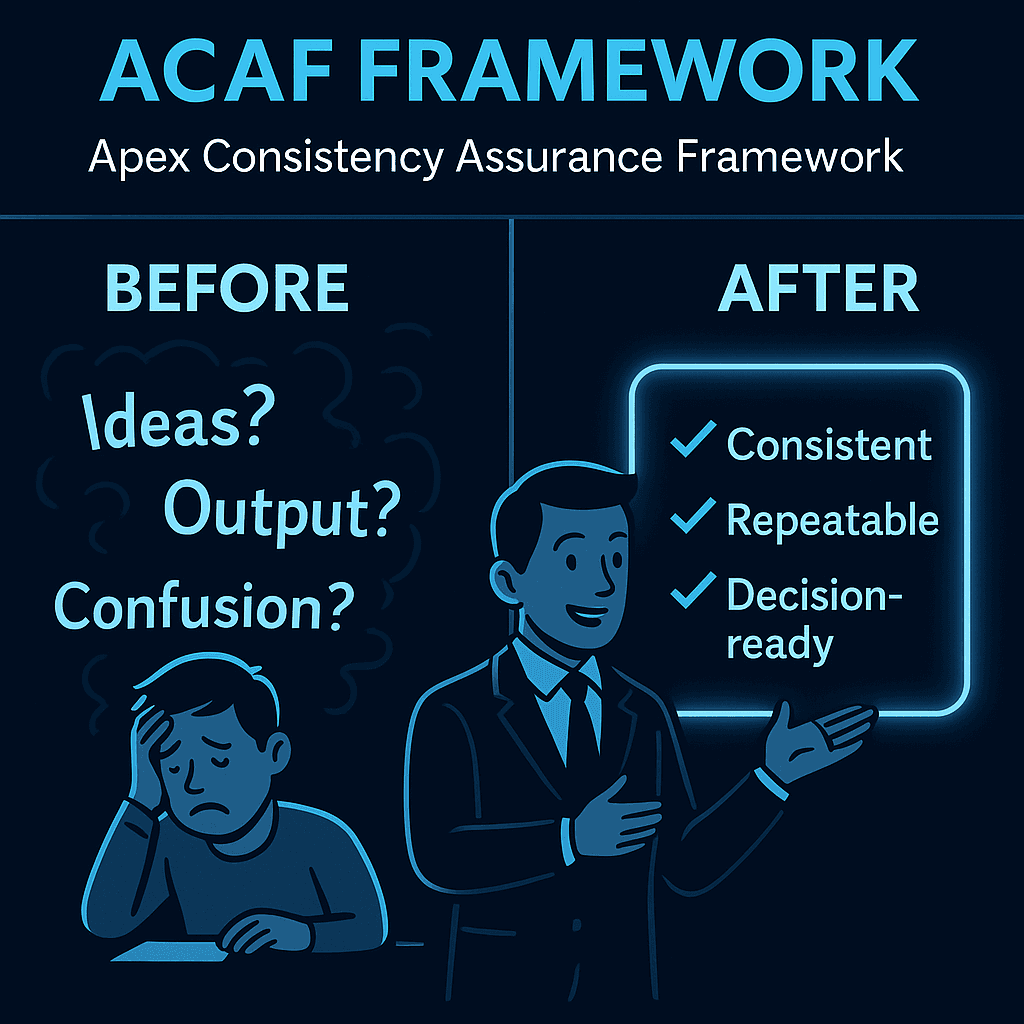 ACAF FRAMEWORK

Apex Consistency Assurance Framework

BEFORE

\deas?

Output?

Confusion?

AFTER

✓ Consistent

✓ Repeatable

✓ Decision-ready